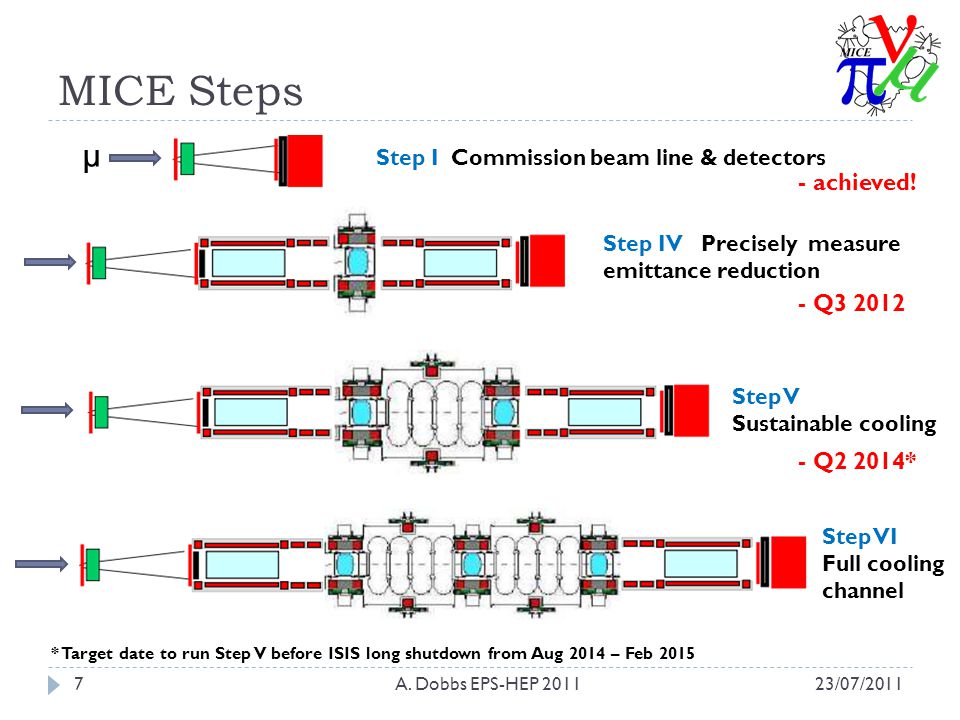 MICE Steps

MICE

μ

Step I Commission beam line & detectors
- achieved!

Step IV Precisely measure emittance reduction
- Q3 2012

Step V
Sustainable cooling
- Q2 2014*

Step VI
Full cooling channel

*Target date to run Step V before ISIS long shutdown from Aug 2014 – Feb 2015

7 A. Dobbs EPS-HEP 2011 23/07/2011